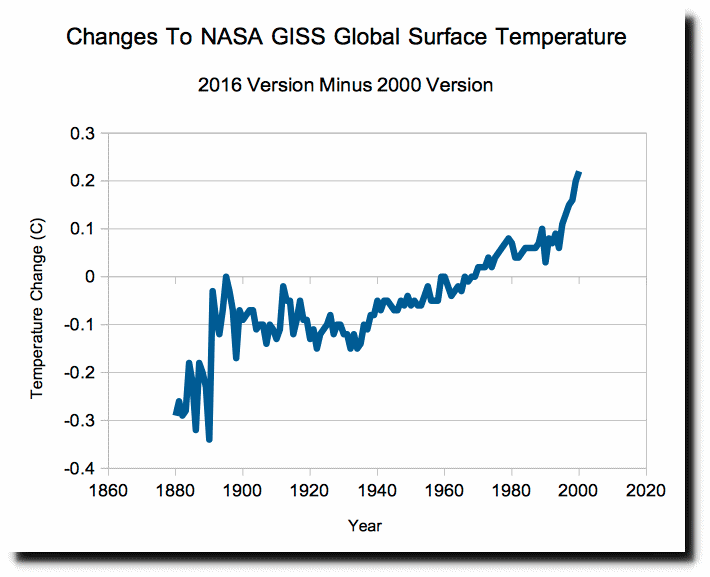 Changes To NASA GISS Global Surface Temperature

2016 Version Minus 2000 Version

Temperature Change (C)

0.3
0.2
0.1
0
-0.1
-0.2
-0.3
-0.4

1860 1880 1900 1920 1940 1960 1980 2000 2020

Year